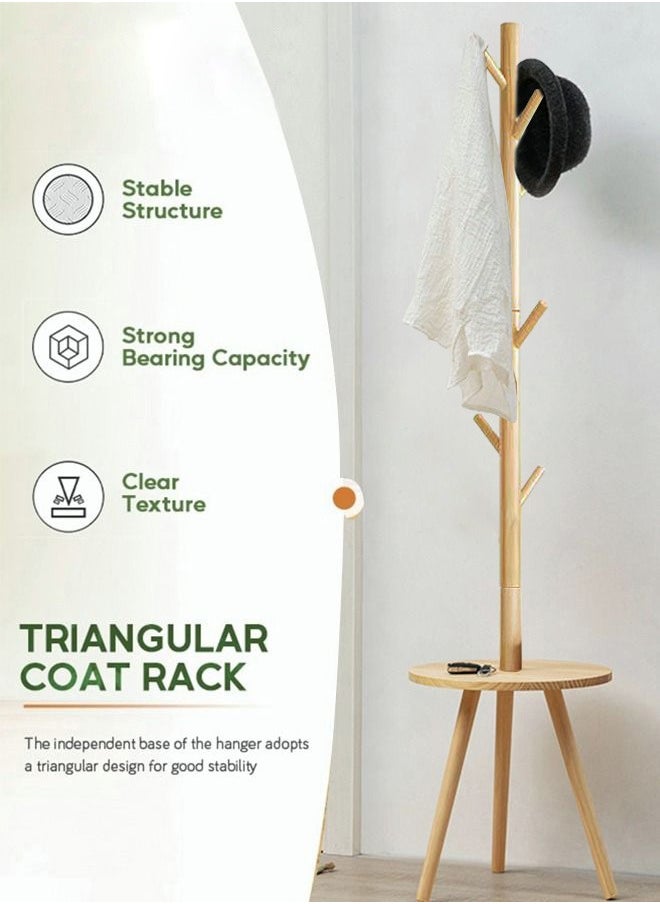 Stable Structure

Strong Bearing Capacity

Clear Texture

TRIANGULAR COAT RACK

The independent base of the hanger adopts a triangular design for good stability